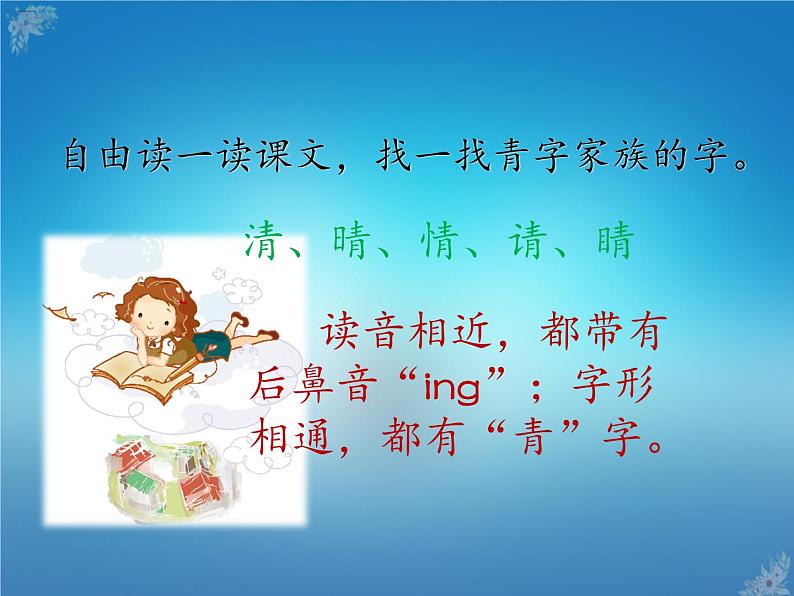 自由读一读课文，找一找青字家族的字。

清、晴、情、请、睛

读音相近，都带有后鼻音“ing”；字形相通，都有“青”字。